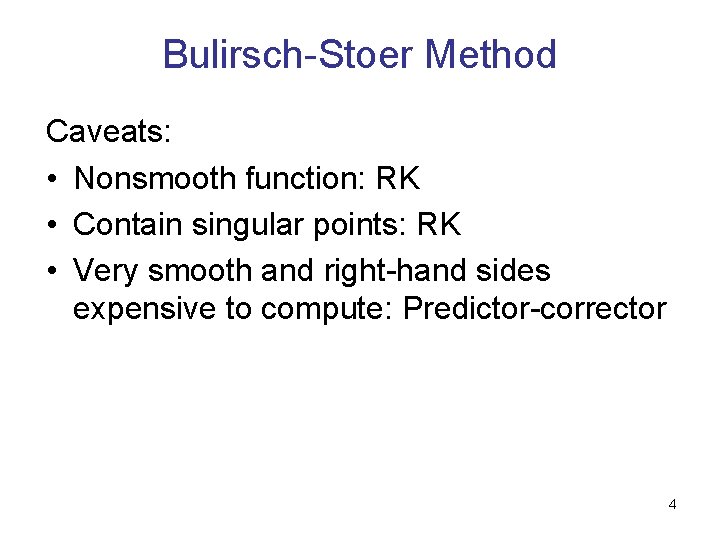 Bulirsch-Stoer Method

Caveats:

• Nonsmooth function: RK
• Contain singular points: RK
• Very smooth and right-hand sides expensive to compute: Predictor-corrector

4